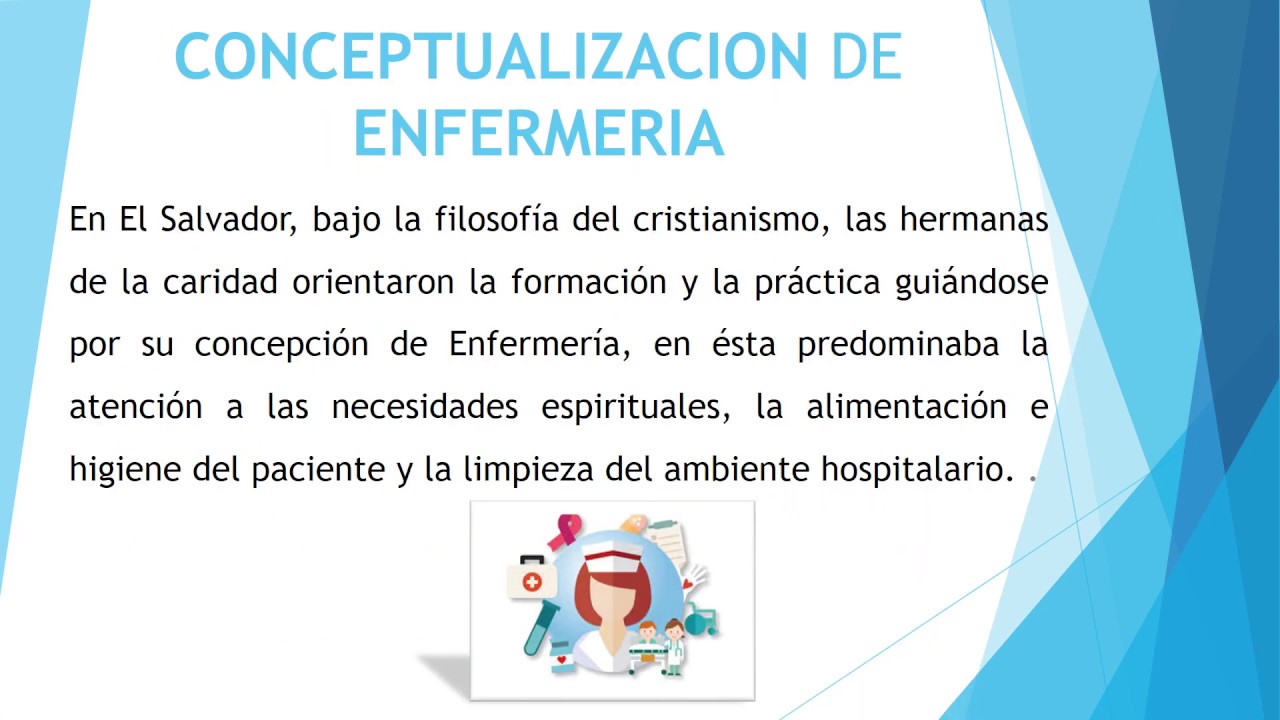 CONCEPTUALIZACION DE ENFERMERIA

En El Salvador, bajo la filosofía del cristianismo, las hermanas de la caridad orientaron la formación y la práctica guiándose por su concepción de Enfermería, en ésta predominaba la atención a las necesidades espirituales, la alimentación e higiene del paciente y la limpieza del ambiente hospitalario. .